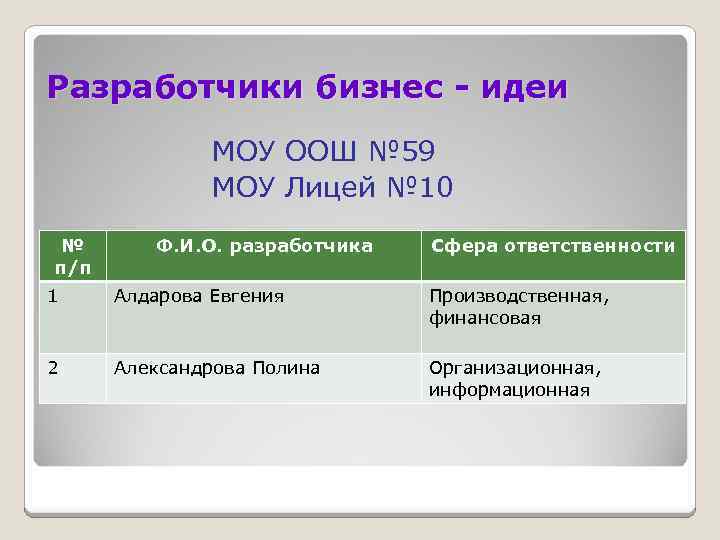 Разработчики бизнес - идеи

МОУ ООШ №59
МОУ Лицей №10

| № п/п | Ф.И.О. разработчика | Сфера ответственности |
|---|---|---|
| 1 | Алдарова Евгения | Производственная, финансовая |
| 2 | Александрова Полина | Организационная, информационная |